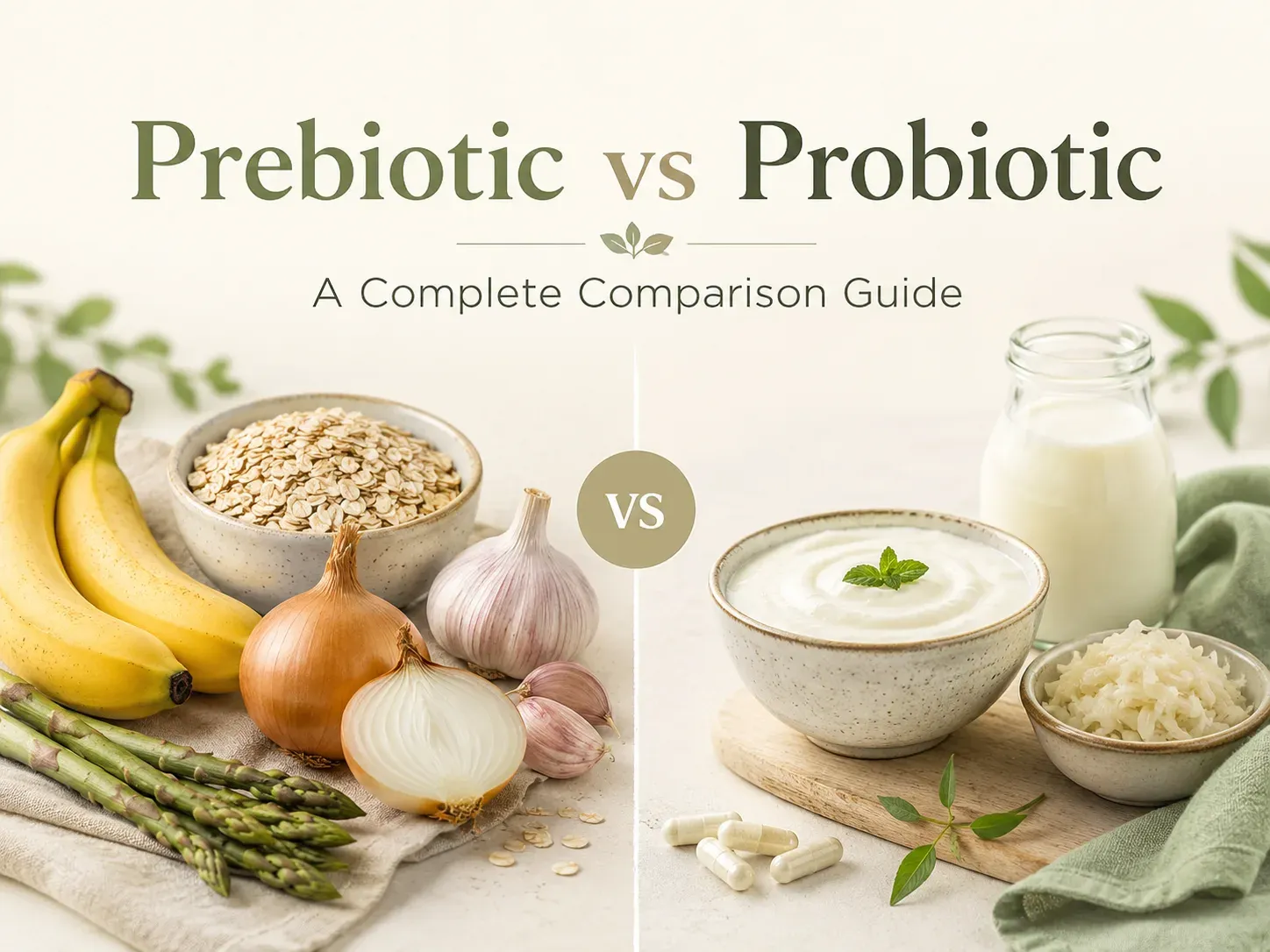 Prebiotic vs Probiotic

A Complete Comparison Guide

VS